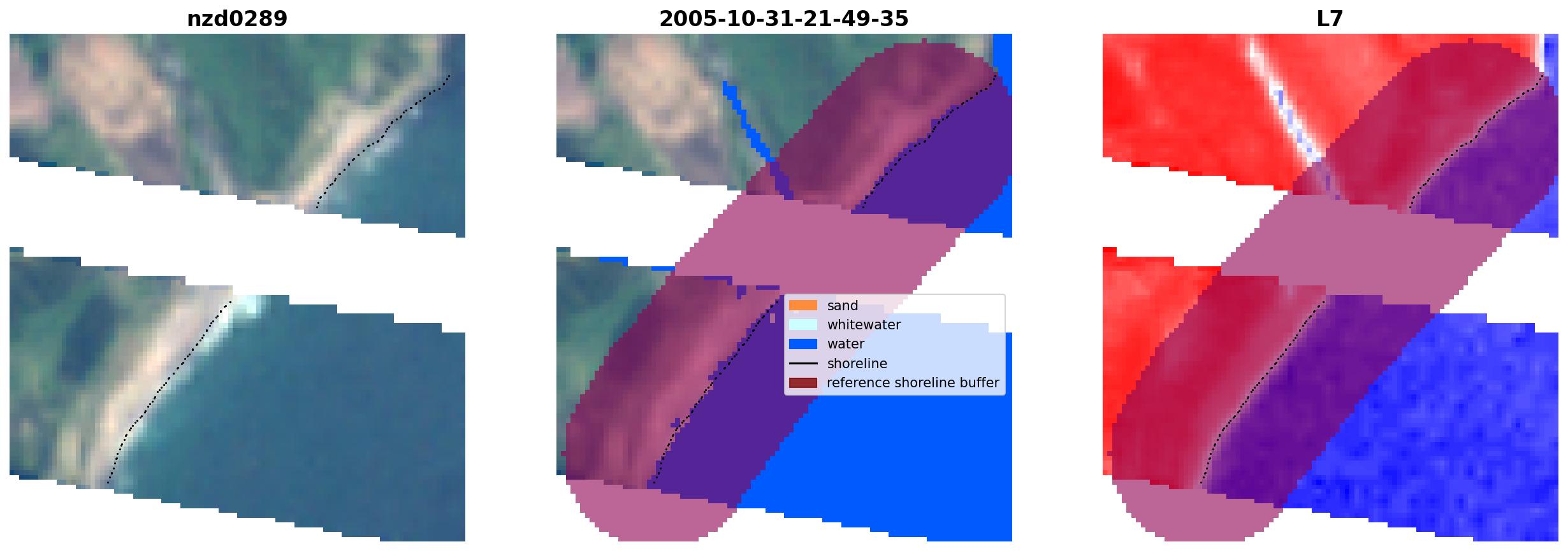 nzd0289

2005-10-31-21-49-35

sand
whitewater
water
shoreline
reference shoreline buffer

L7